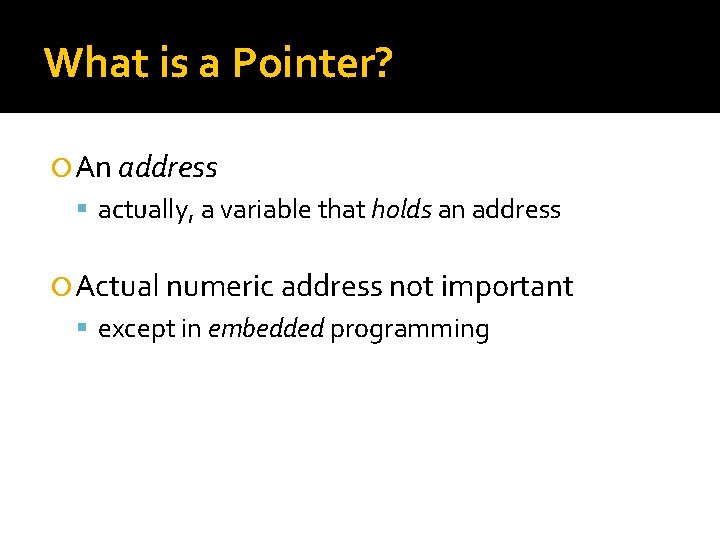 What is a Pointer?

An address

actually, a variable that holds an address

Actual numeric address not important

except in embedded programming